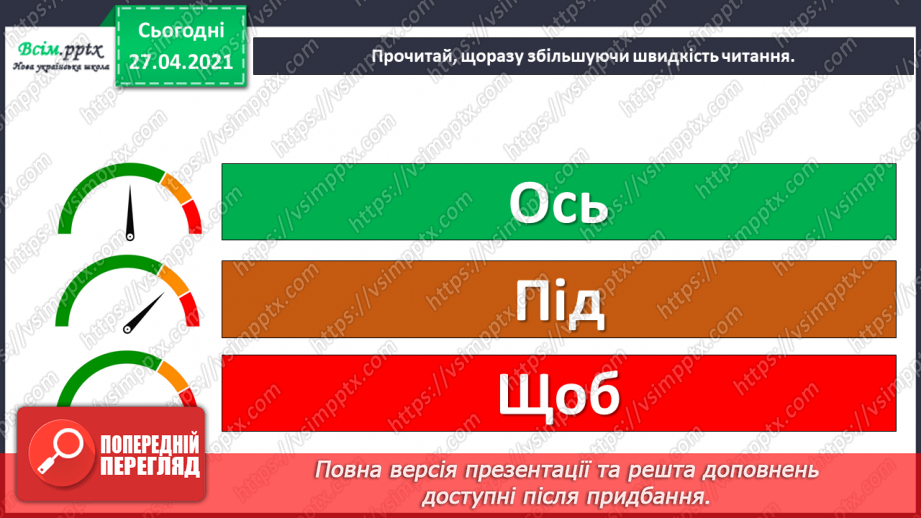 Всім.pptx
Нова українська школа

Сьогодні
27.04.2021

Прочитай, щоразу збільшуючи швидкість читання.

Ось

Під

Щоб

ПОПЕРЕДНІЙ ПЕРЕГЛЯД

Повна версія презентації та решта доповнень доступні після придбання.

https://vsimpptx.com